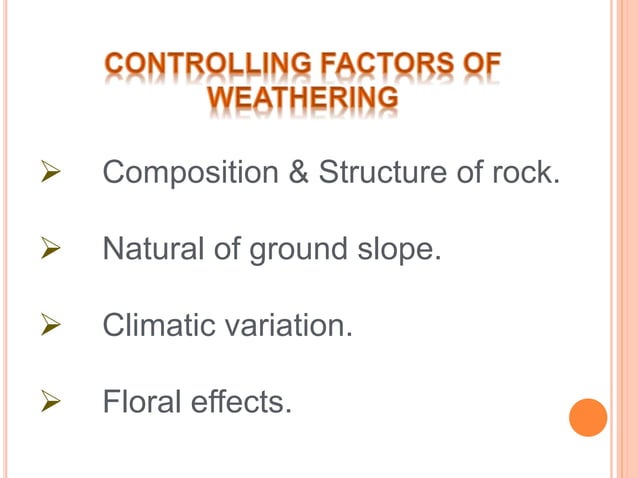 CONTROLLING FACTORS OF WEATHERING

➢ Composition & Structure of rock.

➢ Natural of ground slope.

➢ Climatic variation.

➢ Floral effects.